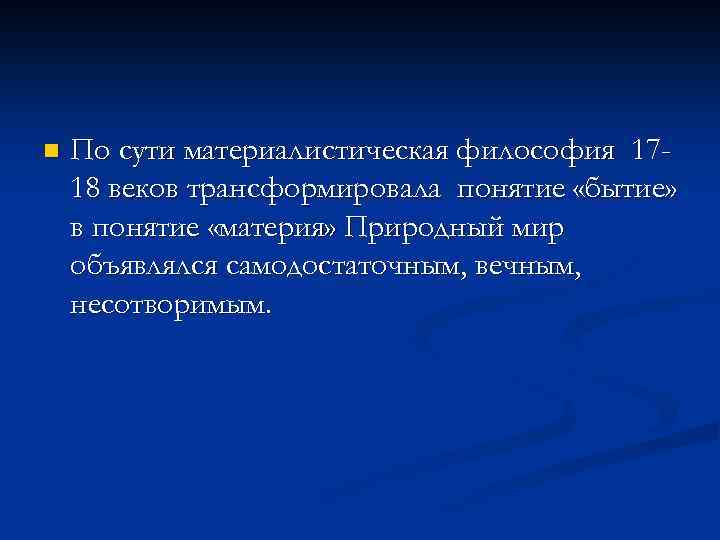 По сути материалистическая философия 17-18 веков трансформировала понятие «бытие» в понятие «материя» Природный мир объявлялся самодостаточным, вечным, несотворимым.